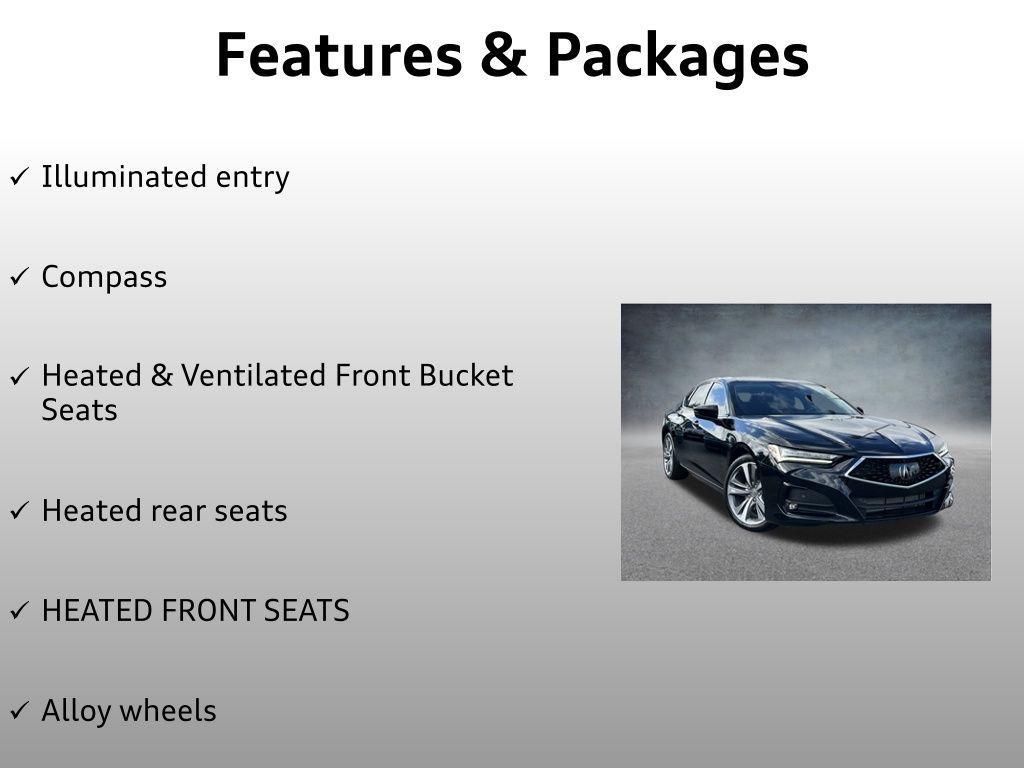 Features & Packages

✓ Illuminated entry

✓ Compass

✓ Heated & Ventilated Front Bucket Seats

✓ Heated rear seats

✓ HEATED FRONT SEATS

✓ Alloy wheels